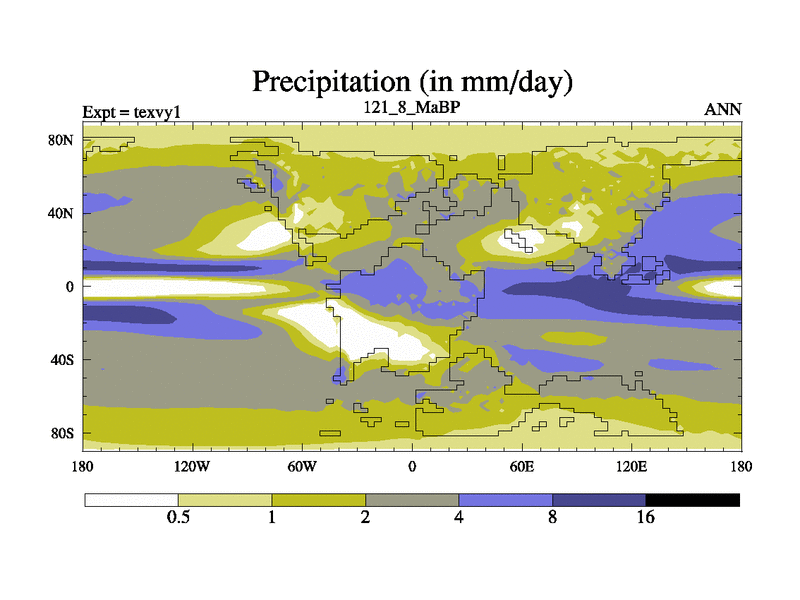 Precipitation (in mm/day)

Expt = texvy1
121_8_MaBP
ANN

80N
40N
0
40S
80S

180
120W
60W
0
60E
120E
180

0.5
1
2
4
8
16